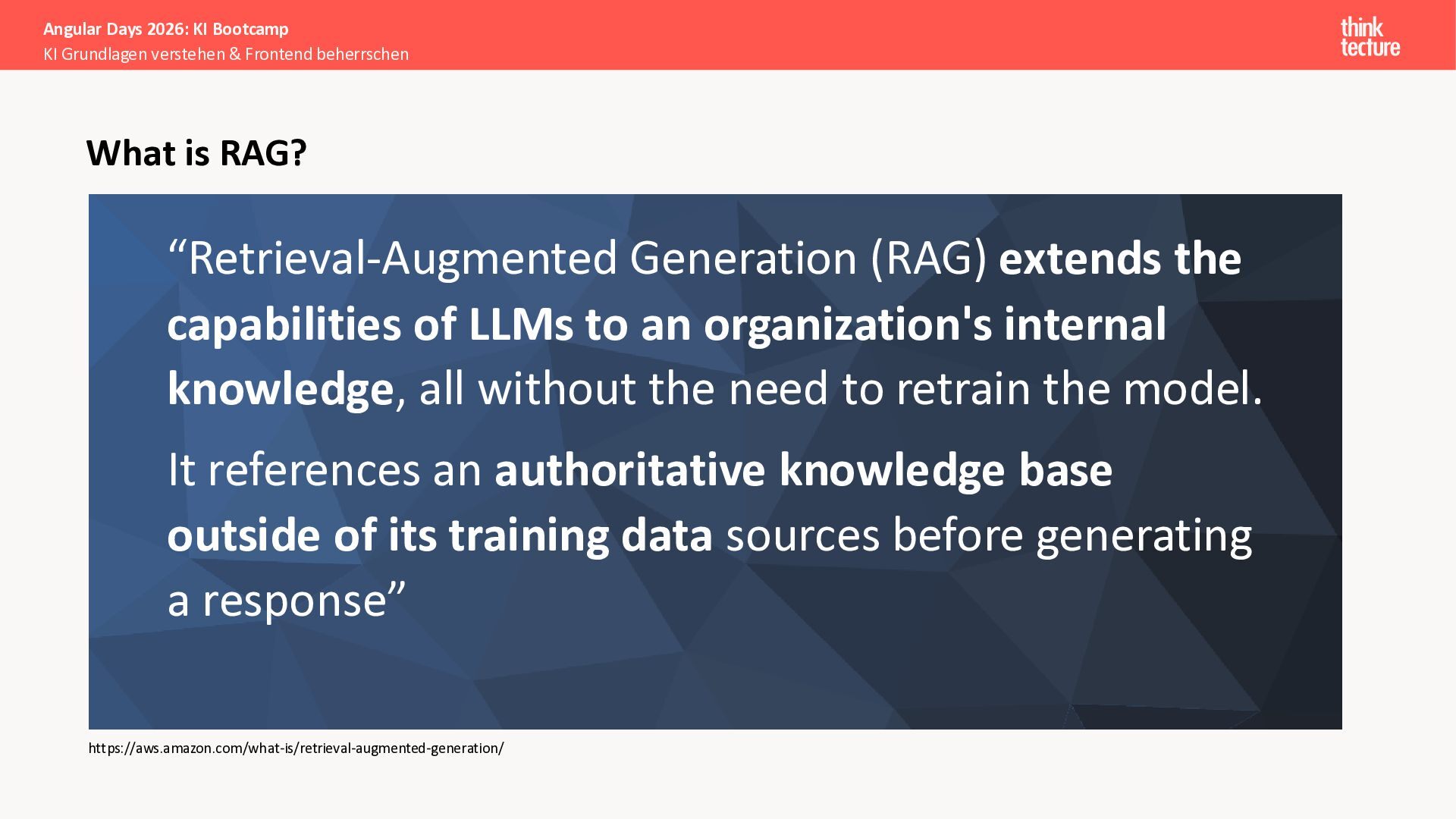 Angular Days 2026: KI Bootcamp
KI Grundlagen verstehen & Frontend beherrschen

think tecture

What is RAG?

“Retrieval-Augmented Generation (RAG) extends the capabilities of LLMs to an organization's internal knowledge, all without the need to retrain the model.

It references an authoritative knowledge base outside of its training data sources before generating a response”

https://aws.amazon.com/what-is/retrieval-augmented-generation/